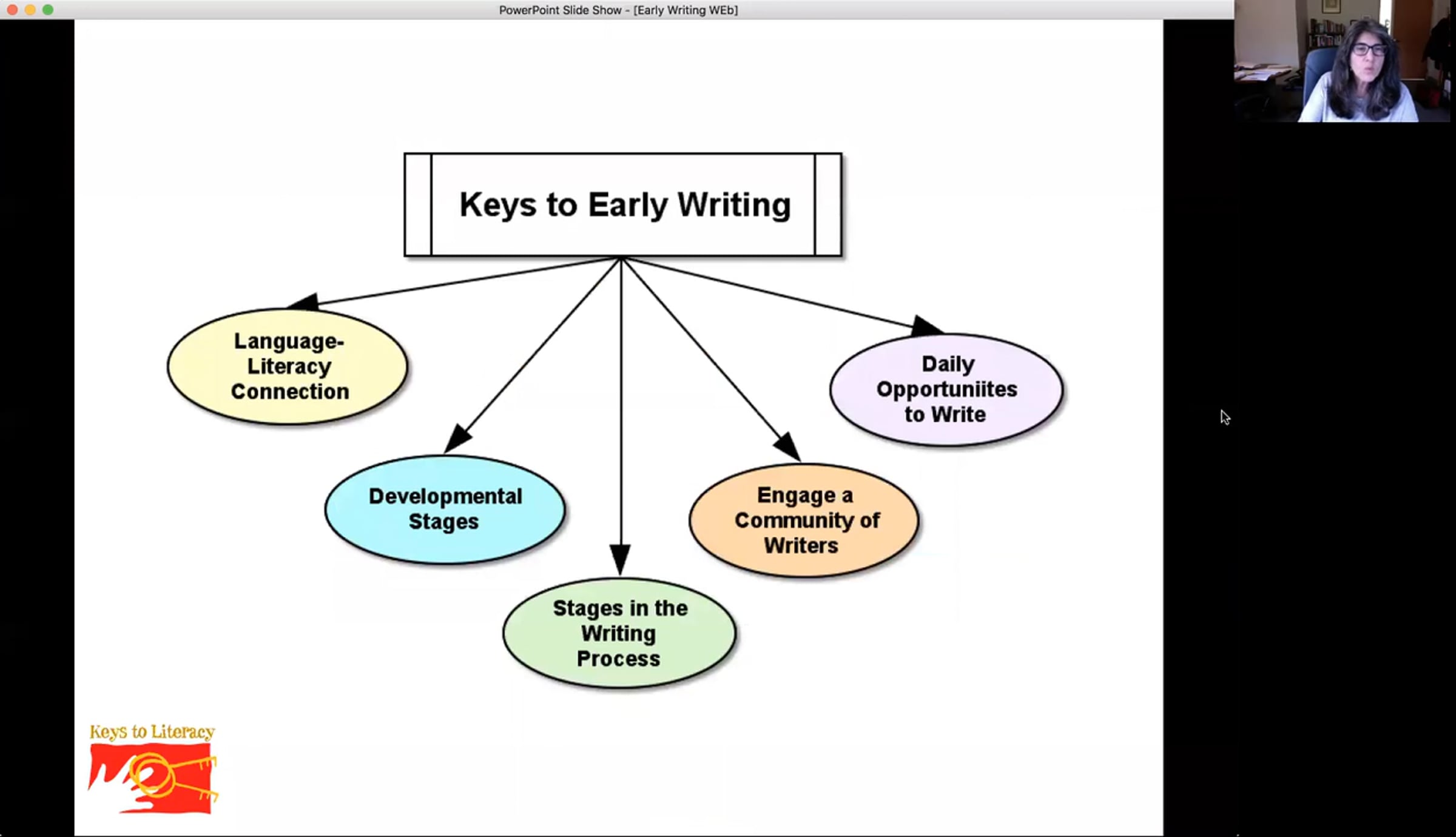 PowerPoint Slide Show - [Early Writing WEb]

Keys to Early Writing

Language-Literacy Connection

Developmental Stages

Stages in the Writing Process

Engage a Community of Writers

Daily Opportuniites to Write

Keys to Literacy